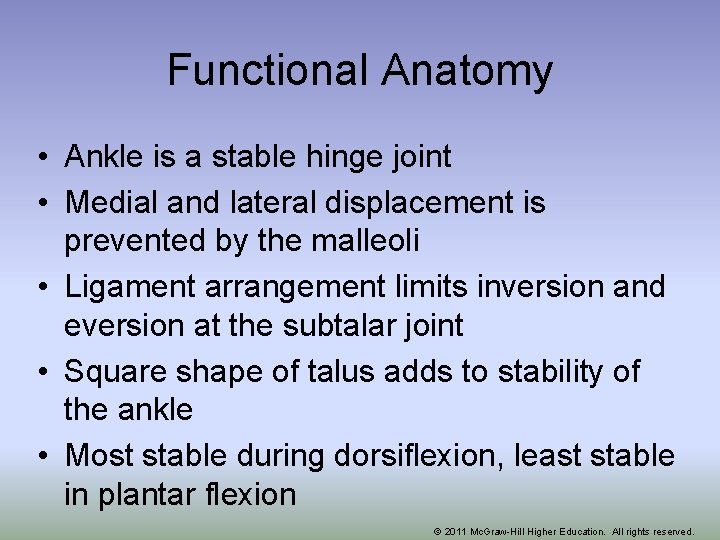 Functional Anatomy

• Ankle is a stable hinge joint
• Medial and lateral displacement is prevented by the malleoli
• Ligament arrangement limits inversion and eversion at the subtalar joint
• Square shape of talus adds to stability of the ankle
• Most stable during dorsiflexion, least stable in plantar flexion

© 2011 McGraw-Hill Higher Education. All rights reserved.